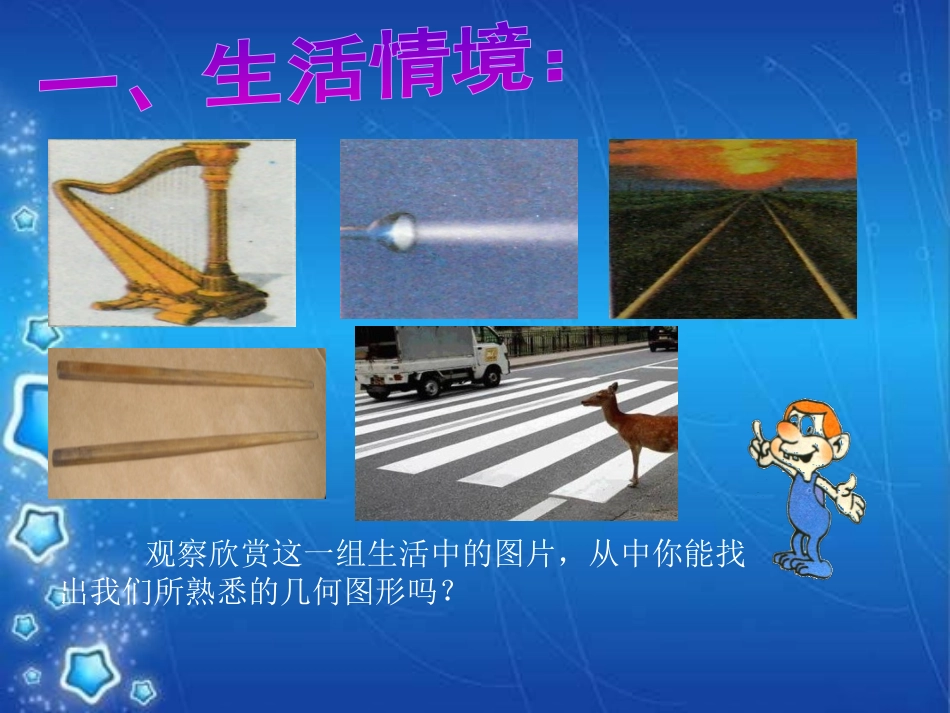 一、生活情境:

观察欣赏这一组生活中的图片，从中你能找出我们所熟悉的几何图形吗？